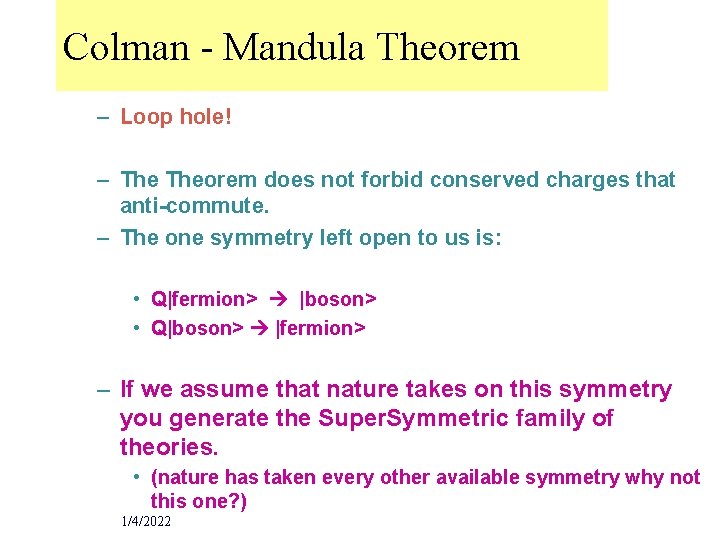 Colman - Mandula Theorem

– Loop hole!

– The Theorem does not forbid conserved charges that anti-commute.

– The one symmetry left open to us is:

• Q|fermion> → |boson>
• Q|boson> → |fermion>

– If we assume that nature takes on this symmetry you generate the SuperSymmetric family of theories.

• (nature has taken every other available symmetry why not this one?)

1/4/2022